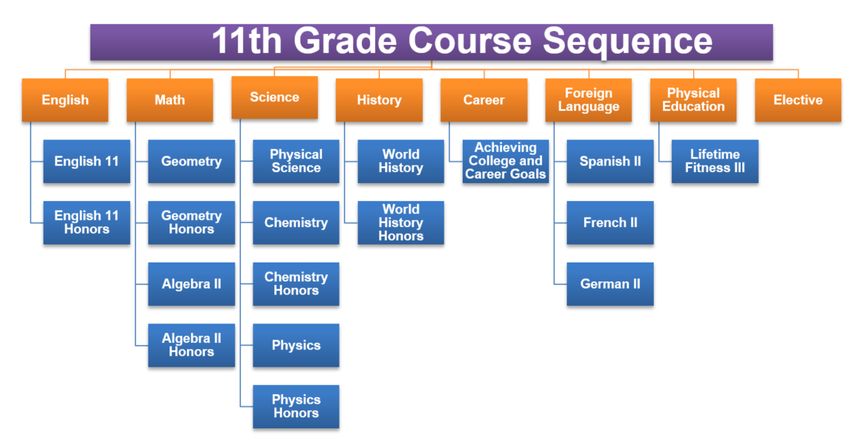 11th Grade Course Sequence

English
English 11
English 11 Honors

Math
Geometry
Geometry Honors
Algebra II
Algebra II Honors

Science
Physical Science
Chemistry
Chemistry Honors
Physics
Physics Honors

History
World History
World History Honors

Career
Achieving College and Career Goals

Foreign Language
Spanish II
French II
German II

Physical Education
Lifetime Fitness III

Elective